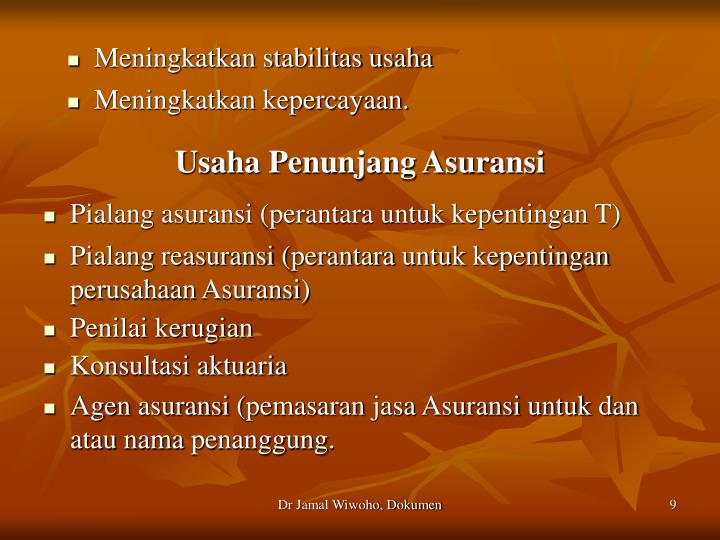 - Meningkatkan stabilitas usaha
- Meningkatkan kepercayaan.

Usaha Penunjang Asuransi

- Pialang asuransi (perantara untuk kepentingan T)
- Pialang reasuransi (perantara untuk kepentingan perusahaan Asuransi)
- Penilai kerugian
- Konsultasi aktuaria
- Agen asuransi (pemasaran jasa Asuransi untuk dan atau nama penanggung.

Dr Jamal Wiwoho, Dokumen

9